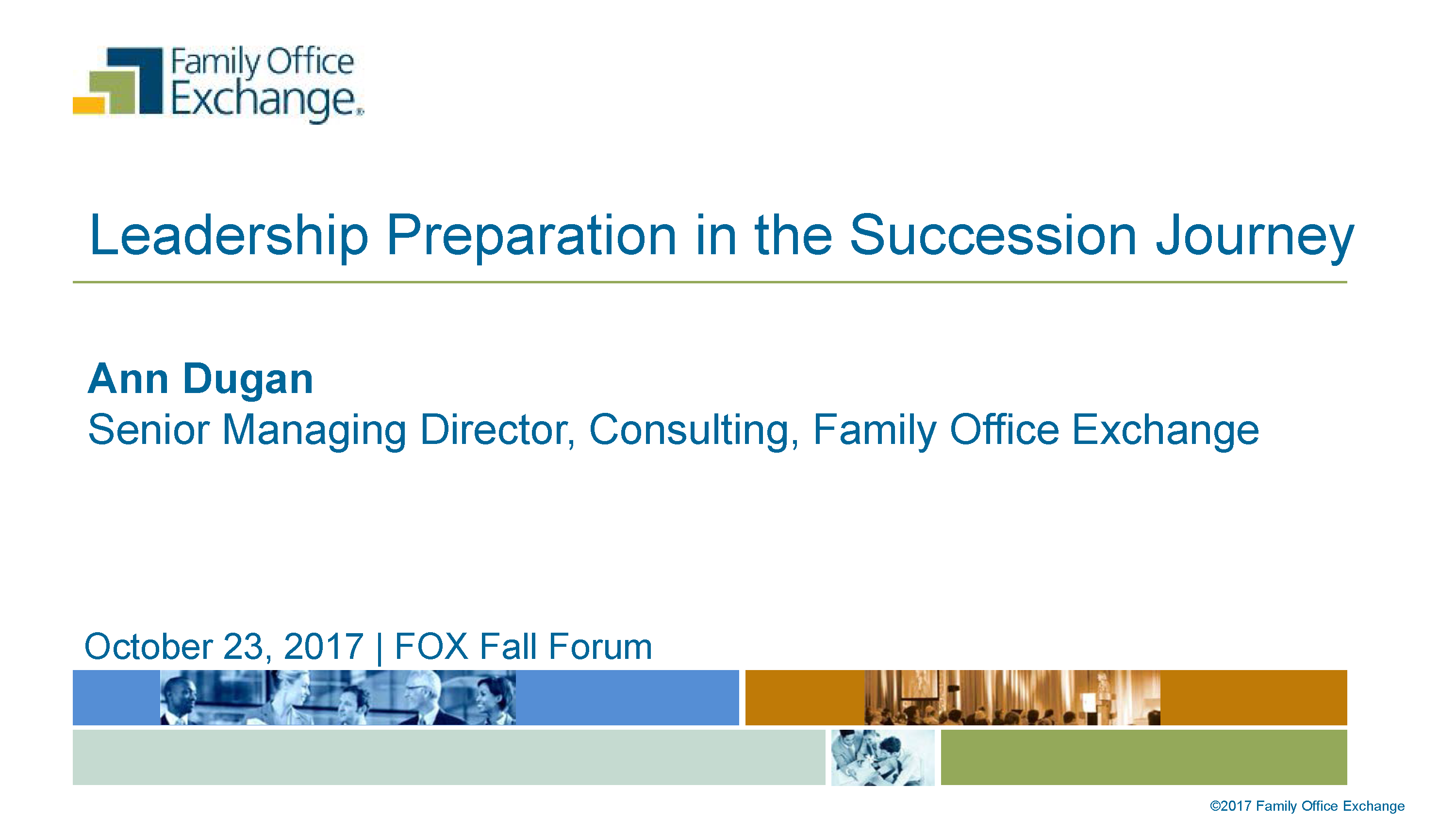 Family Office Exchange®

Leadership Preparation in the Succession Journey

Ann Dugan
Senior Managing Director, Consulting, Family Office Exchange

October 23, 2017 | FOX Fall Forum

©2017 Family Office Exchange